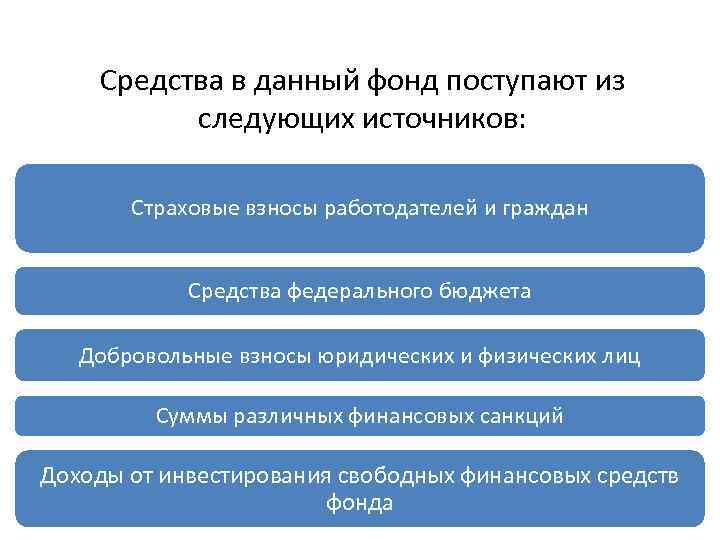 Средства в данный фонд поступают из следующих источников:

Страховые взносы работодателей и граждан

Средства федерального бюджета

Добровольные взносы юридических и физических лиц

Суммы различных финансовых санкций

Доходы от инвестирования свободных финансовых средств фонда